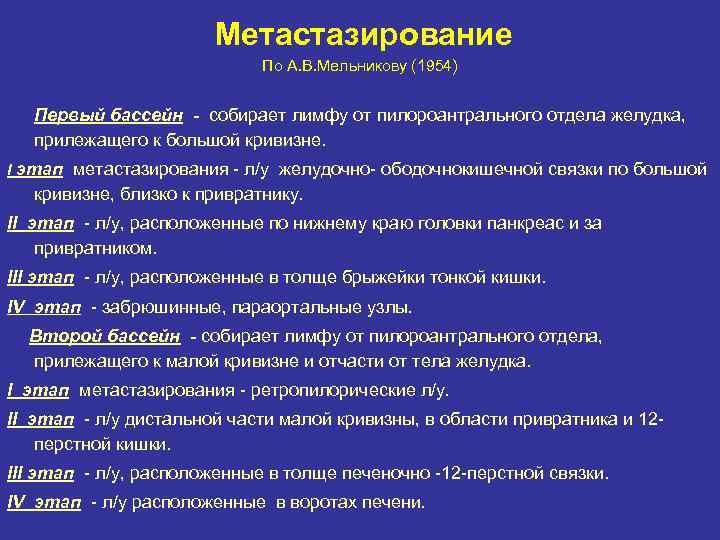 Метастазирование

По А.В.Мельникову (1954)

Первый бассейн - собирает лимфу от пилороантрального отдела желудка, прилежащего к большой кривизне.

I этап метастазирования - л/у желудочно- ободочнокишечной связки по большой кривизне, близко к привратнику.

II этап - л/у, расположенные по нижнему краю головки панкреас и за привратником.

III этап - л/у, расположенные в толще брыжейки тонкой кишки.

IV этап - забрюшинные, параортальные узлы.

Второй бассейн - собирает лимфу от пилороантрального отдела, прилежащего к малой кривизне и отчасти от тела желудка.

I этап метастазирования - ретропилорические л/у.

II этап - л/у дистальной части малой кривизны, в области привратника и 12-перстной кишки.

III этап - л/у, расположенные в толще печеночно -12-перстной связки.

IV этап - л/у расположенные в воротах печени.